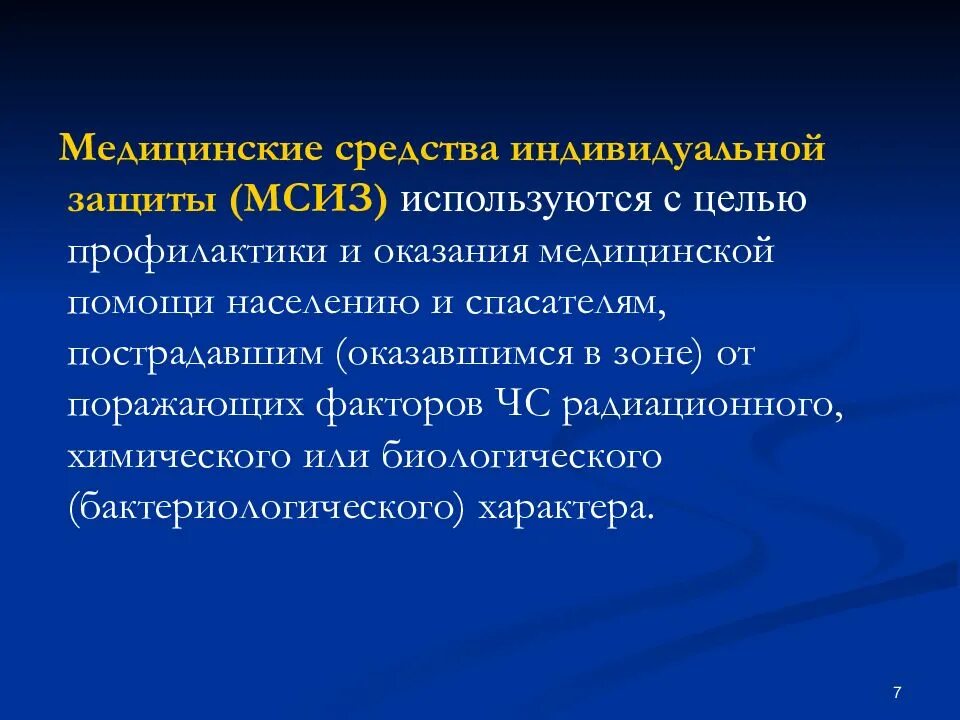 Медицинские средства индивидуальной защиты (МСИЗ) используются с целью профилактики и оказания медицинской помощи населению и спасателям, пострадавшим (оказавшимся в зоне) от поражающих факторов ЧС радиационного, химического или биологического (бактериологического) характера.

7